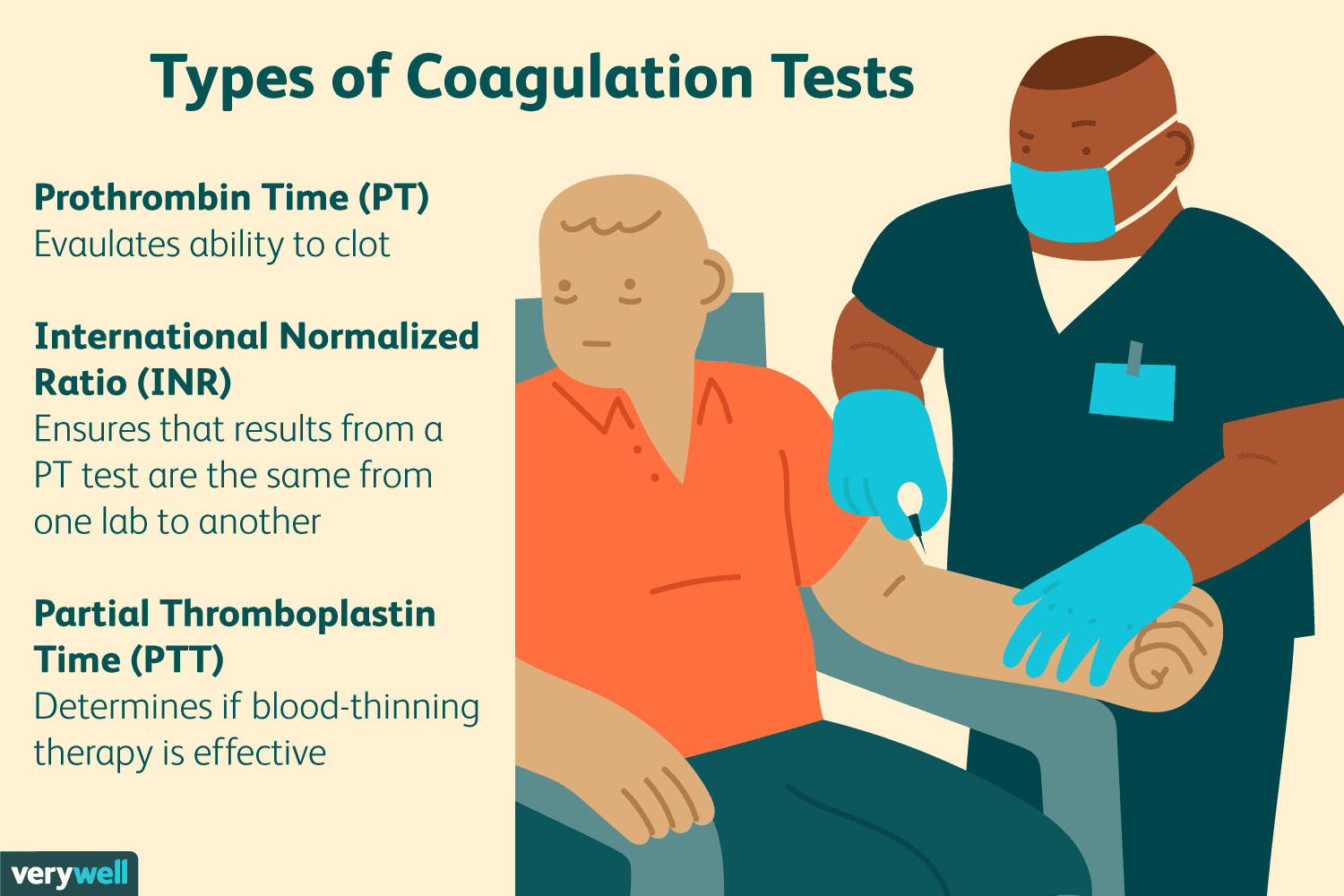 Types of Coagulation Tests

Prothrombin Time (PT)
Evaulates ability to clot

International Normalized Ratio (INR)
Ensures that results from a PT test are the same from one lab to another

Partial Thromboplastin Time (PTT)
Determines if blood-thinning therapy is effective

verywell